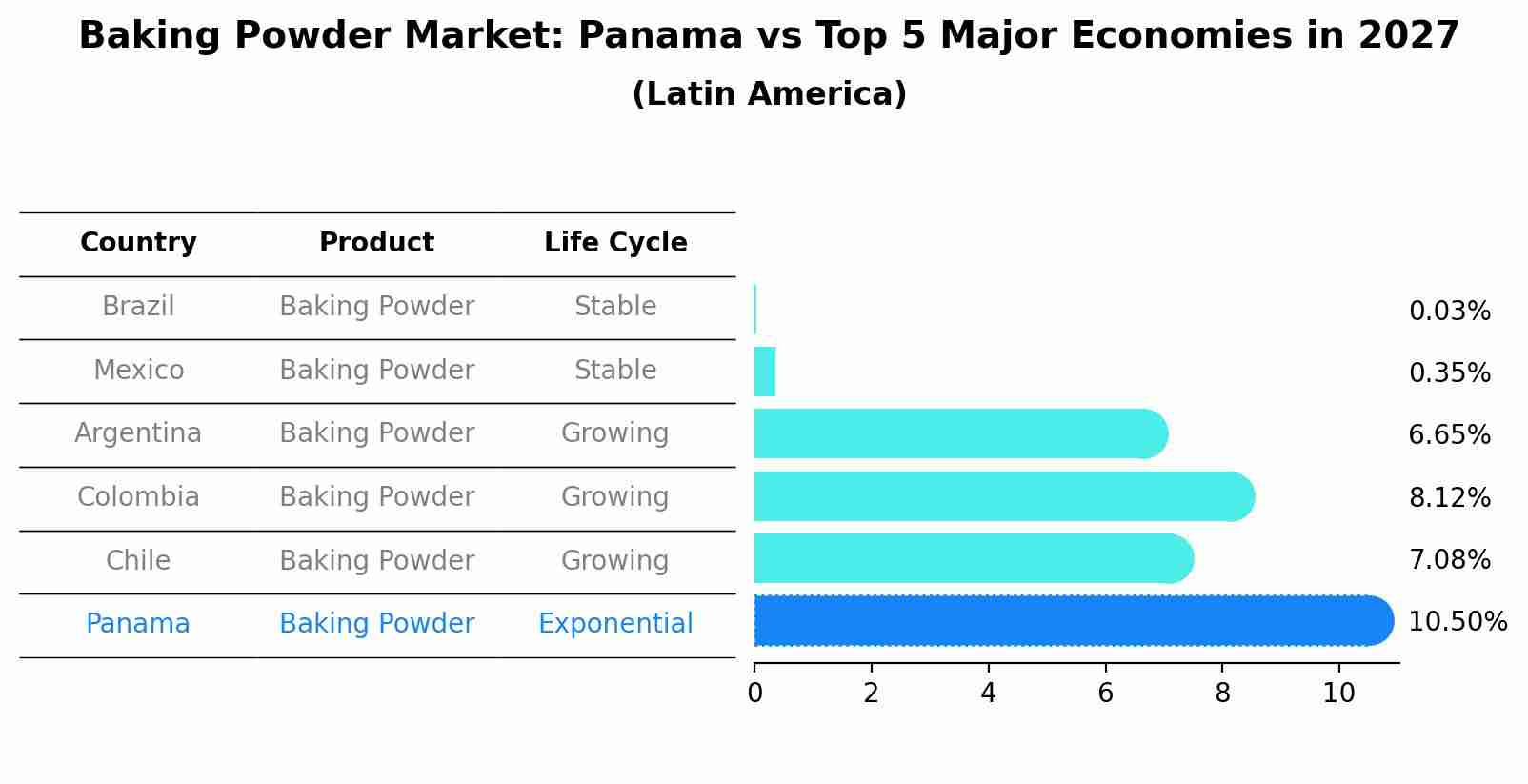 Baking Powder Market: Panama vs Top 5 Major Economies in 2027
(Latin America)

| Country | Product | Life Cycle |
|---|---|---|
| Brazil | Baking Powder | Stable |
| Mexico | Baking Powder | Stable |
| Argentina | Baking Powder | Growing |
| Colombia | Baking Powder | Growing |
| Chile | Baking Powder | Growing |
| Panama | Baking Powder | Exponential |

0.03%
0.35%
6.65%
8.12%
7.08%
10.50%

0 2 4 6 8 10